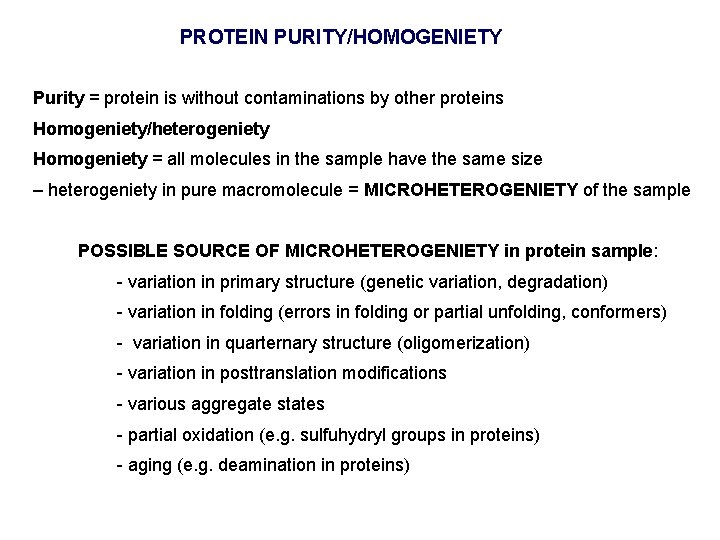 PROTEIN PURITY/HOMOGENIETY

Purity = protein is without contaminations by other proteins

Homogeniety/heterogeniety

Homogeniety = all molecules in the sample have the same size

– heterogeniety in pure macromolecule = MICROHETEROGENIETY of the sample

POSSIBLE SOURCE OF MICROHETEROGENIETY in protein sample:

- variation in primary structure (genetic variation, degradation)

- variation in folding (errors in folding or partial unfolding, conformers)

- variation in quarternary structure (oligomerization)

- variation in posttranslation modifications

- various aggregate states

- partial oxidation (e.g. sulfuhydryl groups in proteins)

- aging (e.g. deamination in proteins)